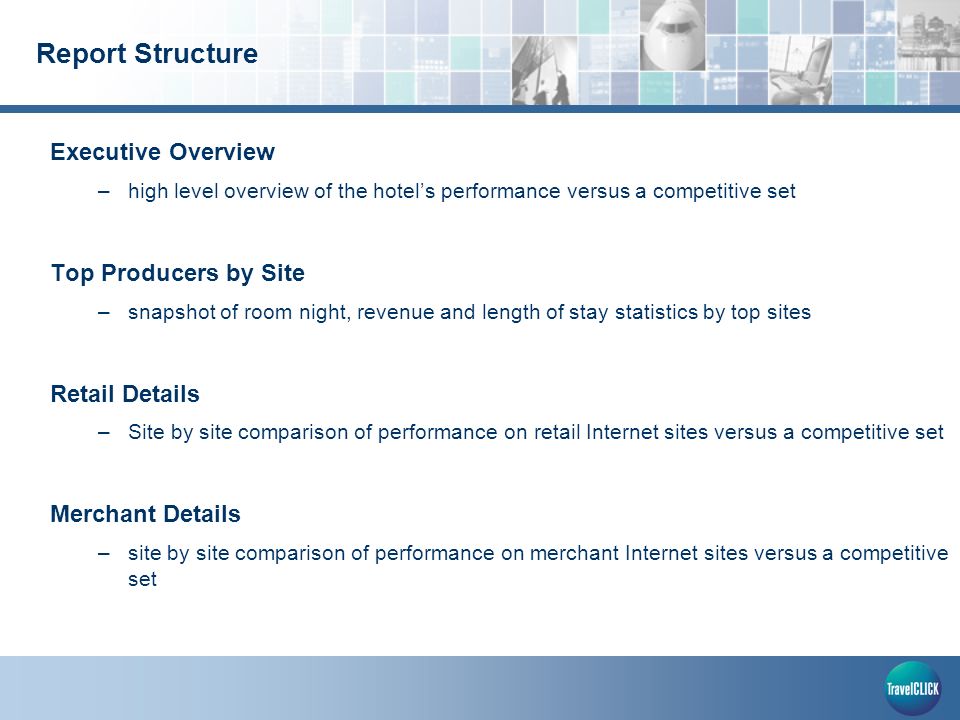 Report Structure

Executive Overview

– high level overview of the hotel’s performance versus a competitive set

Top Producers by Site

– snapshot of room night, revenue and length of stay statistics by top sites

Retail Details

– Site by site comparison of performance on retail Internet sites versus a competitive set

Merchant Details

– site by site comparison of performance on merchant Internet sites versus a competitive set

TravelCLICK